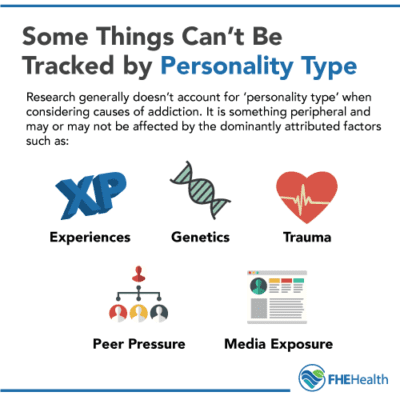 Some Things Can't Be Tracked by Personality Type

Research generally doesn't account for 'personality type' when considering causes of addiction. It is something peripheral and may or may not be affected by the dominantly attributed factors such as:

XP

Experiences

Genetics

Trauma

Peer Pressure

Media Exposure

FHEHealth